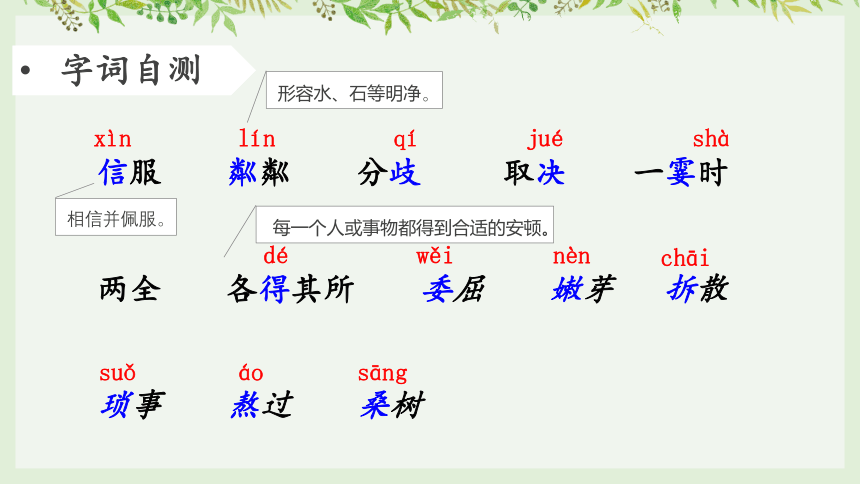 • 字词自测

形容水、石等明净。

xìn 信服　　lín 粼粼　　qí 分歧　　jué 取决　　shà 一霎时

相信并佩服。

每一个人或事物都得到合适的安顿。

两全　　dé 各得其所　　wěi 委屈　　nèn 嫩芽　　chāi 拆散

suǒ 琐事　　áo 熬过　　sāng 桑树